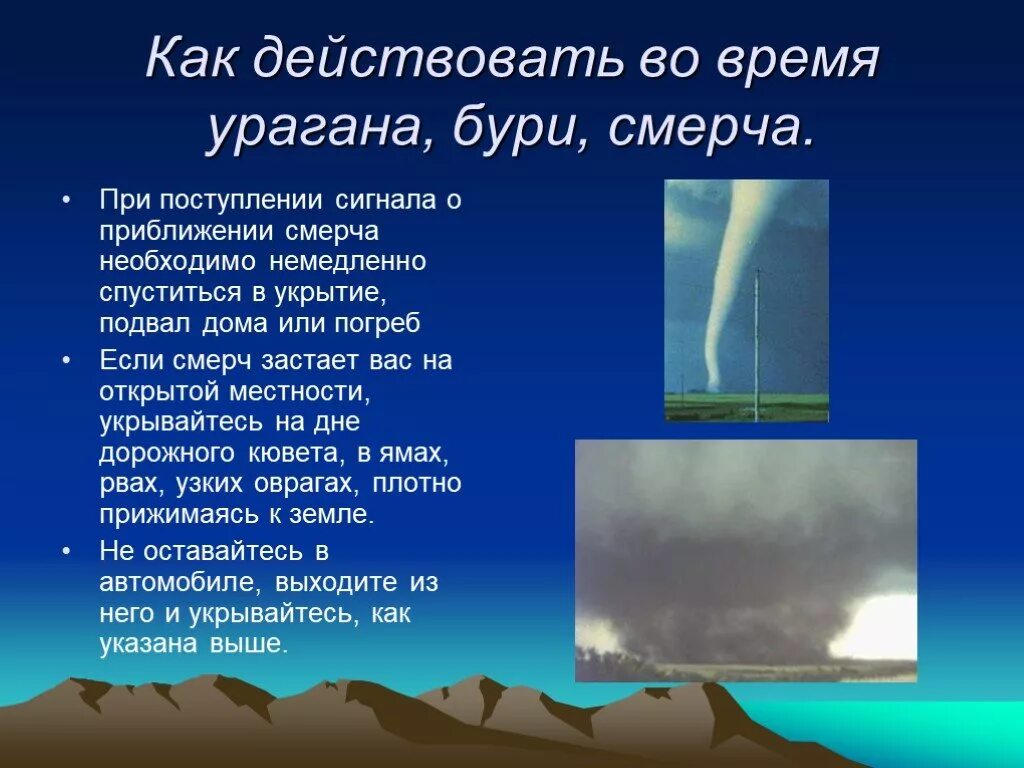 Как действовать во время урагана, бури, смерча.

• При поступлении сигнала о приближении смерча необходимо немедленно спуститься в укрытие, подвал дома или погреб

• Если смерч застает вас на открытой местности, укрывайтесь на дне дорожного кювета, в ямах, рвах, узких оврагах, плотно прижимаясь к земле.

• Не оставайтесь в автомобиле, выходите из него и укрывайтесь, как указана выше.